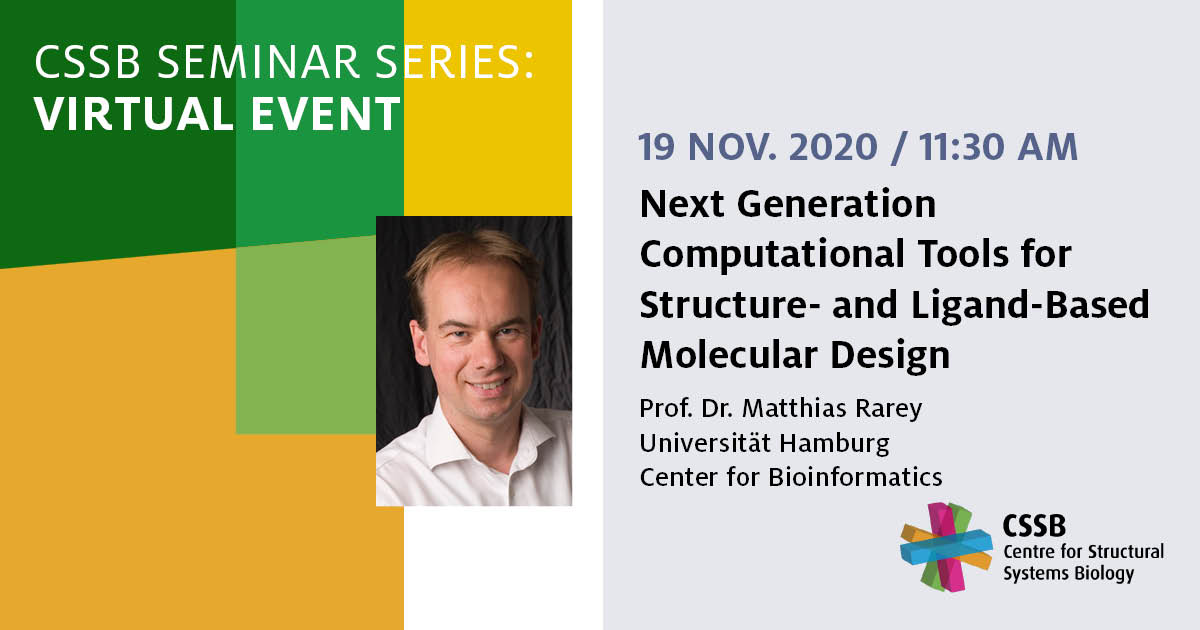 CSSB SEMINAR SERIES:
VIRTUAL EVENT

19 NOV. 2020 / 11:30 AM

Next Generation Computational Tools for Structure- and Ligand-Based Molecular Design

Prof. Dr. Matthias Rarey
Universität Hamburg
Center for Bioinformatics

CSSB
Centre for Structural Systems Biology